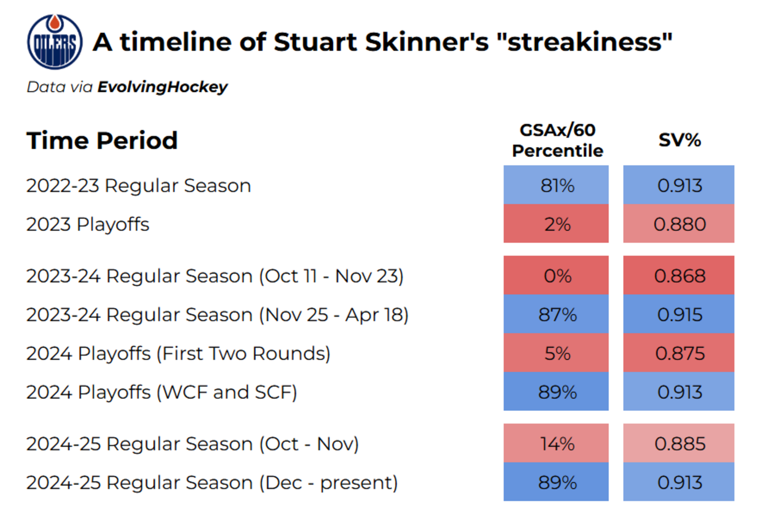 OILERS

A timeline of Stuart Skinner's "streakiness"

Data via EvolvingHockey

| Time Period | GSAx/60 Percentile | SV% |
|---|---|---|
| 2022-23 Regular Season | 81% | 0.913 |
| 2023 Playoffs | 2% | 0.880 |
| 2023-24 Regular Season (Oct 11 - Nov 23) | 0% | 0.868 |
| 2023-24 Regular Season (Nov 25 - Apr 18) | 87% | 0.915 |
| 2024 Playoffs (First Two Rounds) | 5% | 0.875 |
| 2024 Playoffs (WCF and SCF) | 89% | 0.913 |
| 2024-25 Regular Season (Oct - Nov) | 14% | 0.885 |
| 2024-25 Regular Season (Dec - present) | 89% | 0.913 |